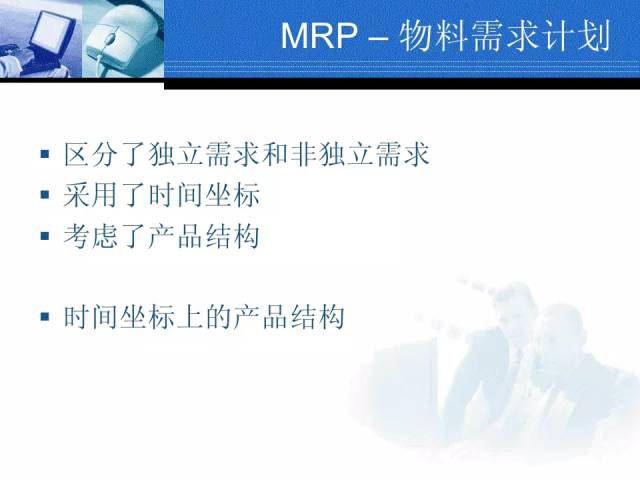 MRP – 物料需求计划

▪ 区分了独立需求和非独立需求
▪ 采用了时间坐标
▪ 考虑了产品结构

▪ 时间坐标上的产品结构